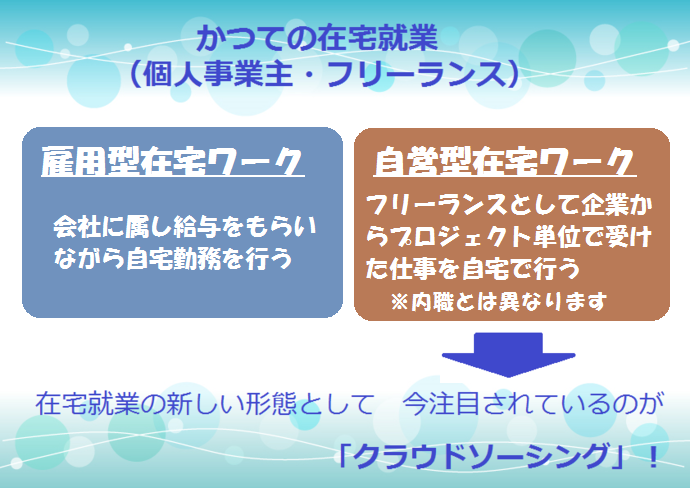 かつての在宅就業
（個人事業主・フリーランス）

雇用型在宅ワーク

会社に属し給与をもらいながら自宅勤務を行う

自営型在宅ワーク

フリーランスとして企業からプロジェクト単位で受けた仕事を自宅で行う
※内職とは異なります

在宅就業の新しい形態として　今注目されているのが

「クラウドソーシング」！